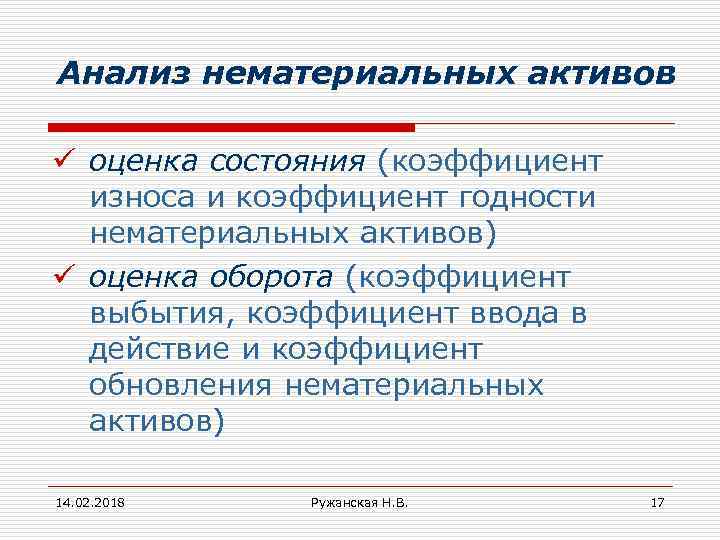 Анализ нематериальных активов

✓ оценка состояния (коэффициент износа и коэффициент годности нематериальных активов)

✓ оценка оборота (коэффициент выбытия, коэффициент ввода в действие и коэффициент обновления нематериальных активов)

14.02.2018 Ружанская Н.В. 17